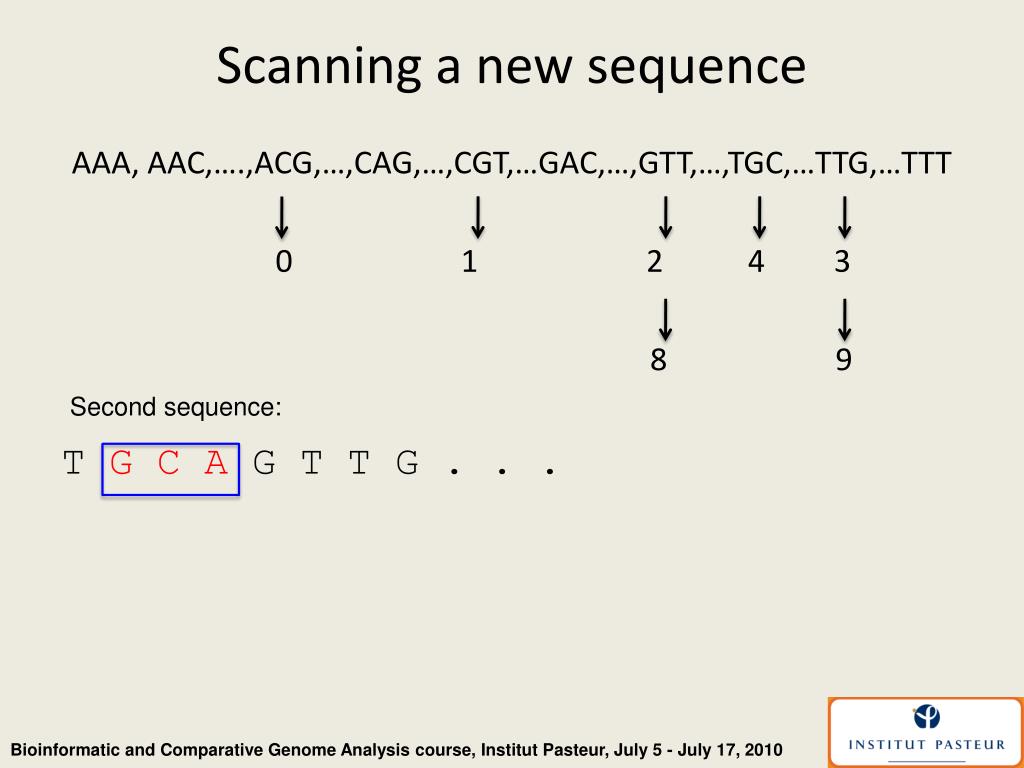 Scanning a new sequence

AAA, AAC,….,ACG,…,CAG,…,CGT,…GAC,…,GTT,…,TGC,…TTG,…TTT

0 1 2 4 3

8 9

Second sequence:

T G C A G T T G . . .

Bioinformatic and Comparative Genome Analysis course, Institut Pasteur, July 5 - July 17, 2010

INSTITUT PASTEUR